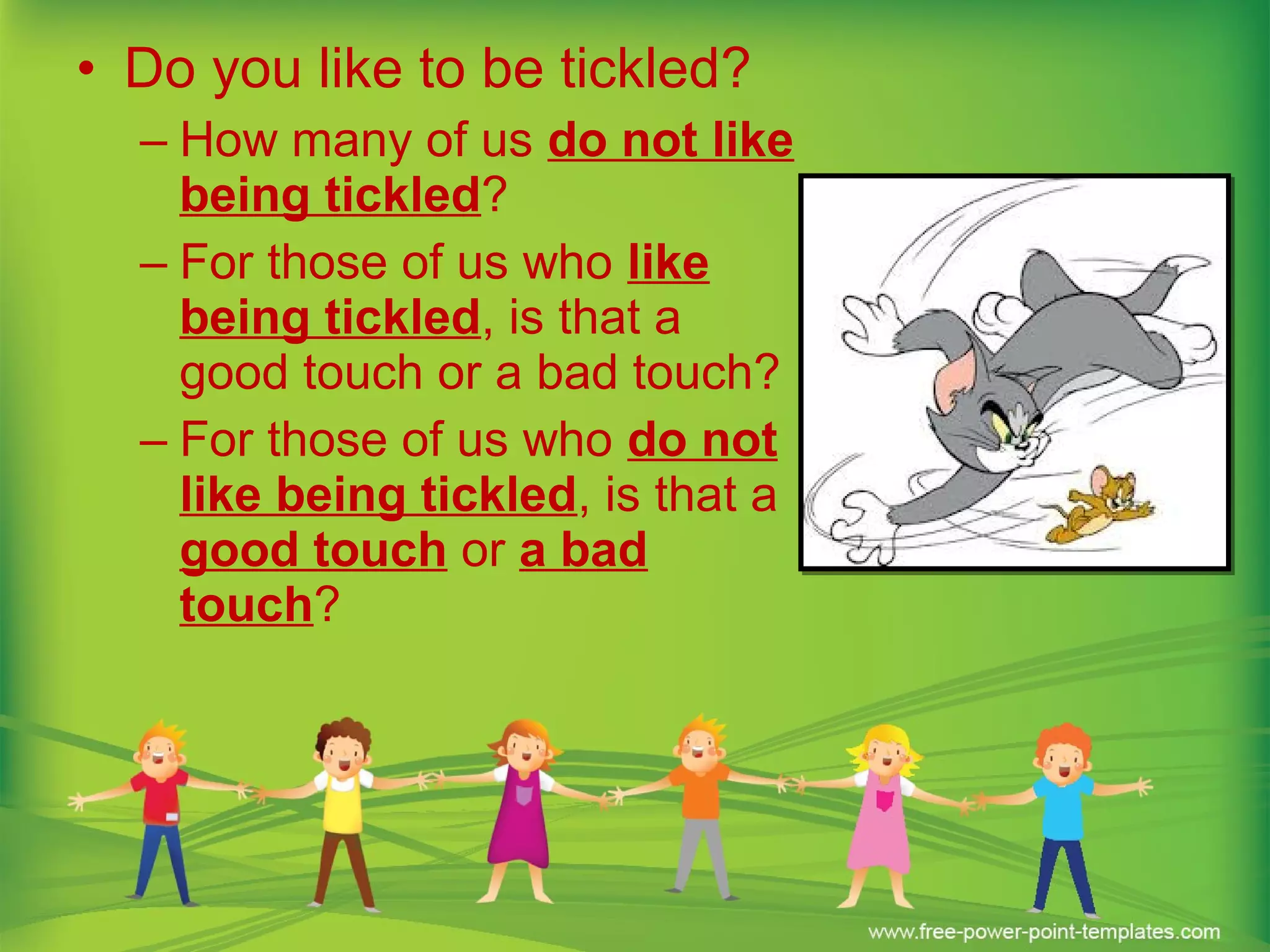 • Do you like to be tickled?

– How many of us do not like being tickled?

– For those of us who like being tickled, is that a good touch or a bad touch?

– For those of us who do not like being tickled, is that a good touch or a bad touch?

www.free-power-point-templates.com